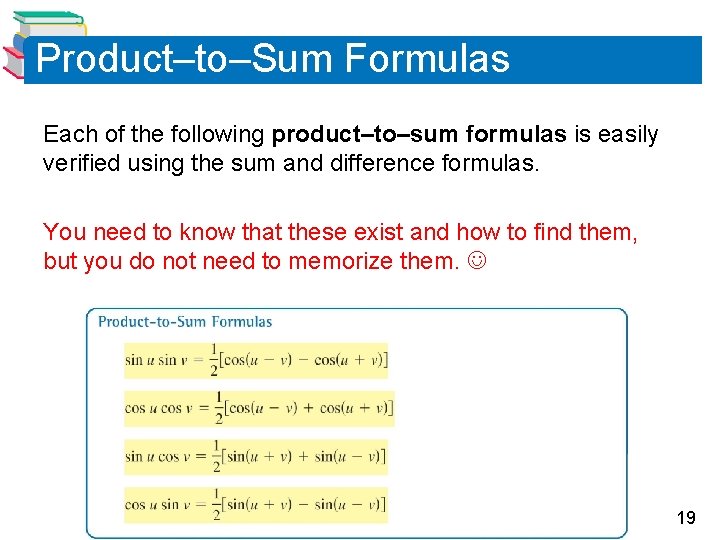 Product–to–Sum Formulas

Each of the following **product–to–sum formulas** is easily verified using the sum and difference formulas.

You need to know that these exist and how to find them, but you do not need to memorize them. ☺

Product-to-Sum Formulas

$\sin u \sin v = \frac{1}{2}[\cos(u - v) - \cos(u + v)]$

$\cos u \cos v = \frac{1}{2}[\cos(u - v) + \cos(u + v)]$

$\sin u \cos v = \frac{1}{2}[\sin(u + v) + \sin(u - v)]$

$\cos u \sin v = \frac{1}{2}[\sin(u + v) - \sin(u - v)]$

19